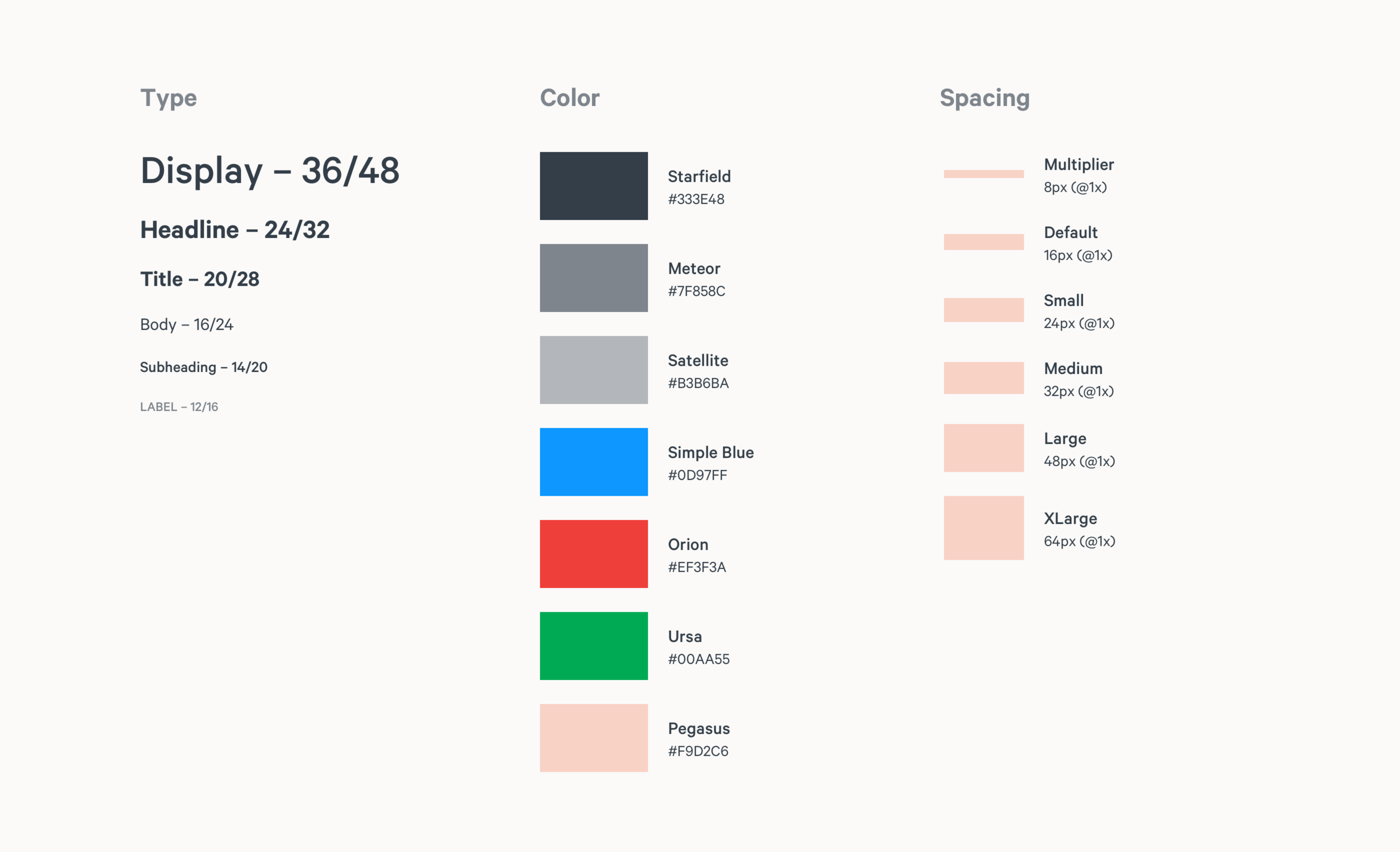 Type

Display – 36/48

Headline – 24/32

Title – 20/28

Body – 16/24

Subheading – 14/20

LABEL – 12/16

Color

Starfield
#333E48

Meteor
#7F858C

Satellite
#B3B6BA

Simple Blue
#0D97FF

Orion
#EF3F3A

Ursa
#00AA55

Pegasus
#F9D2C6

Spacing

Multiplier
8px (@1x)

Default
16px (@1x)

Small
24px (@1x)

Medium
32px (@1x)

Large
48px (@1x)

XLarge
64px (@1x)